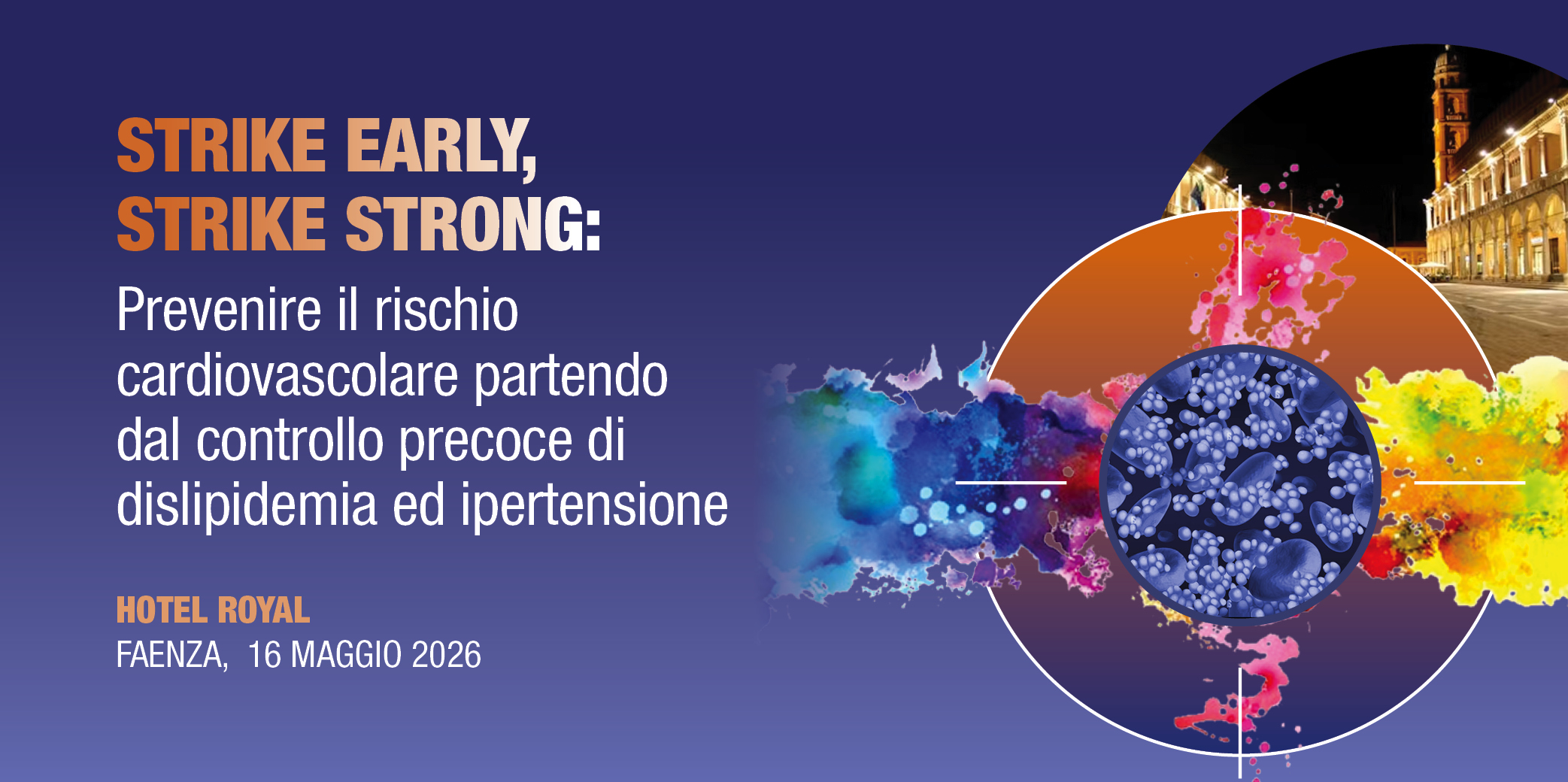 STRIKE EARLY,
STRIKE STRONG:
Prevenire il rischio cardiovascolare partendo dal controllo precoce di dislipidemia ed ipertensione

HOTEL ROYAL
FAENZA, 16 MAGGIO 2026